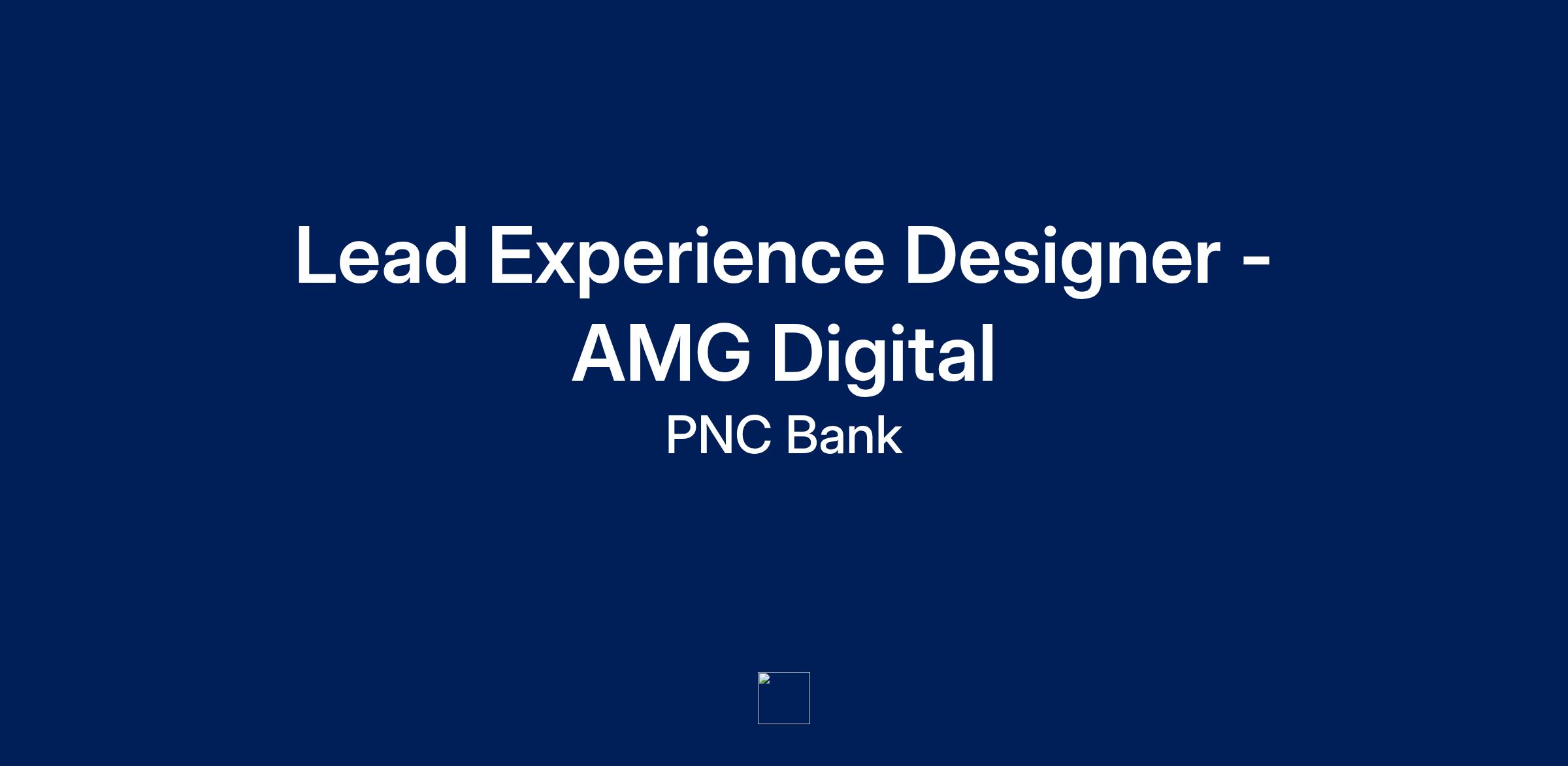 Lead Experience Designer - AMG Digital

PNC Bank